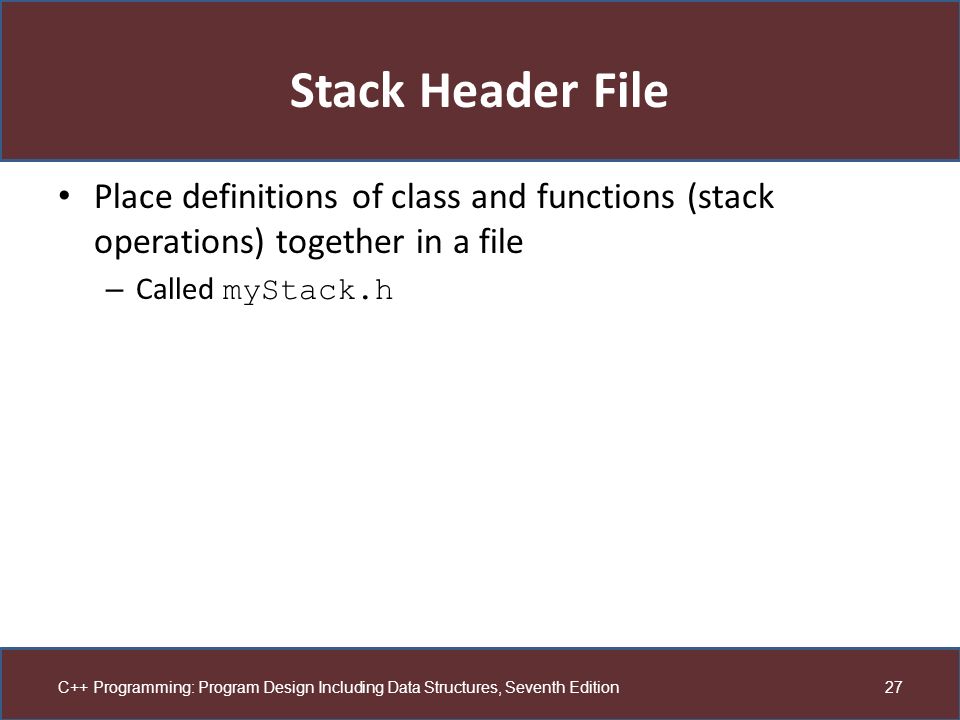 Stack Header File

• Place definitions of class and functions (stack operations) together in a file

– Called myStack.h

C++ Programming: Program Design Including Data Structures, Seventh Edition

27